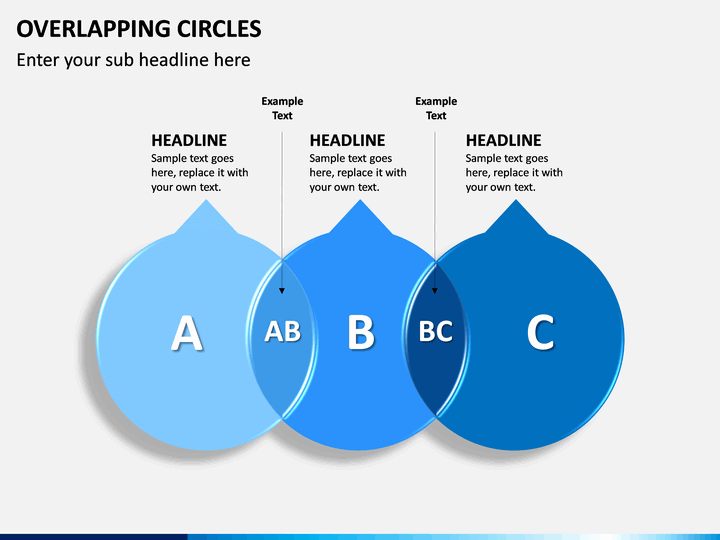 OVERLAPPING CIRCLES
Enter your sub headline here

Example Text

Example Text

HEADLINE
Sample text goes here, replace it with your own text.

HEADLINE
Sample text goes here, replace it with your own text.

HEADLINE
Sample text goes here, replace it with your own text.

A

AB

B

BC

C